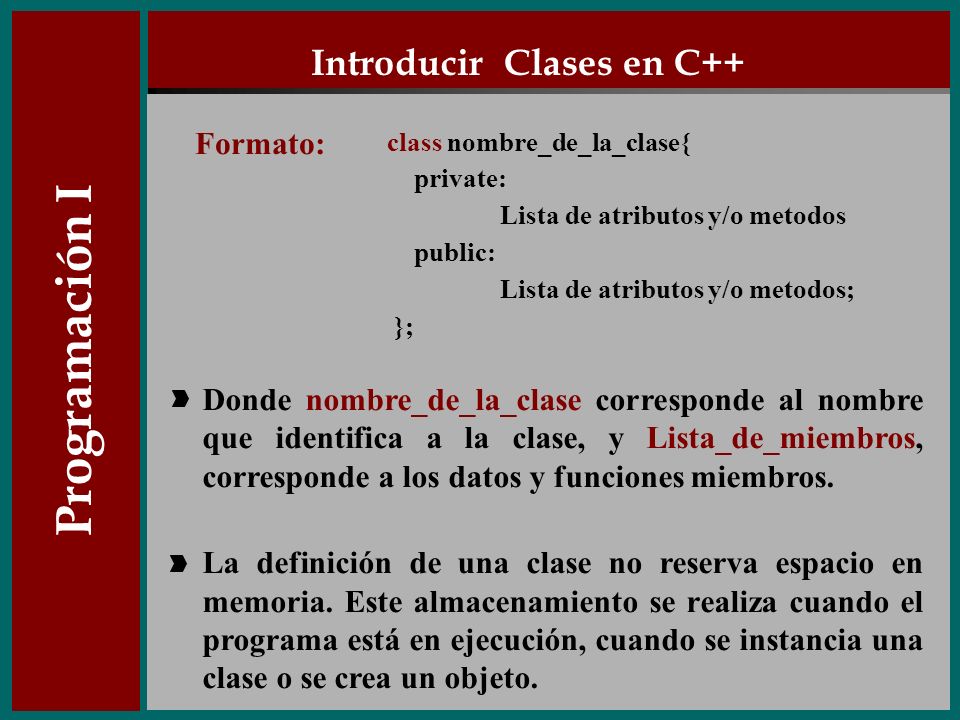 Programación I

Introducir Clases en C++

Formato:
class nombre_de_la_clase{
private:
Lista de atributos y/o metodos
public:
Lista de atributos y/o metodos;
};

Donde nombre_de_la_clase corresponde al nombre que identifica a la clase, y Lista_de_miembros, corresponde a los datos y funciones miembros.

La definición de una clase no reserva espacio en memoria. Este almacenamiento se realiza cuando el programa está en ejecución, cuando se instancia una clase o se crea un objeto.